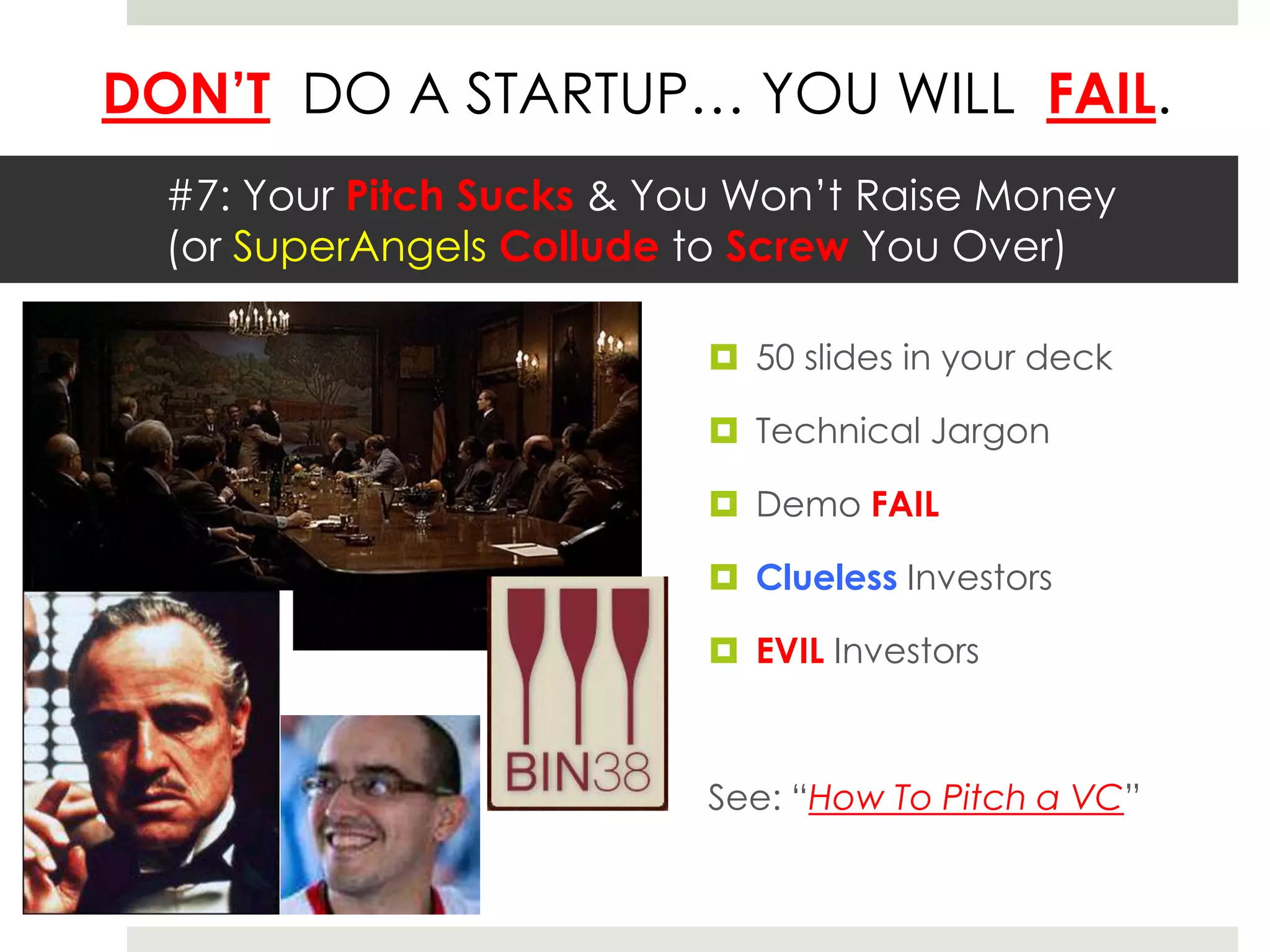 DON'T DO A STARTUP… YOU WILL FAIL.

#7: Your Pitch Sucks & You Won't Raise Money (or SuperAngels Collude to Screw You Over)

BIN38

50 slides in your deck

Technical Jargon

Demo FAIL

Clueless Investors

EVIL Investors

See: "How To Pitch a VC"